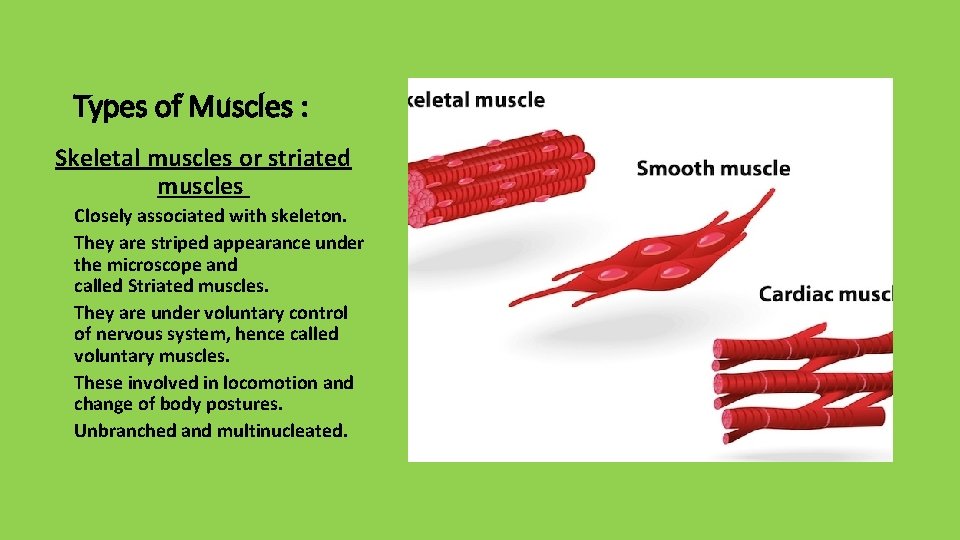 Types of Muscles :

Skeletal muscles or striated muscles

Closely associated with skeleton.

They are striped appearance under the microscope and called Striated muscles.

They are under voluntary control of nervous system, hence called voluntary muscles.

These involved in locomotion and change of body postures.

Unbranched and multinucleated.

keletal muscle

Smooth muscle

Cardiac muscl